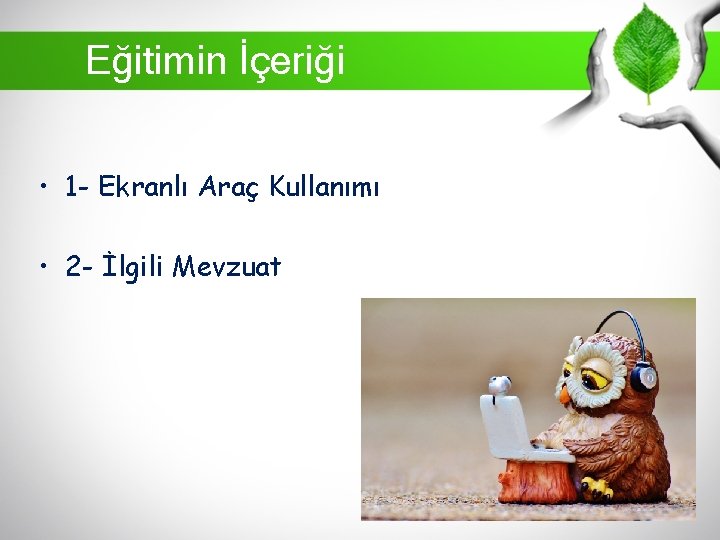 Eğitimin İçeriği

• 1- Ekranlı Araç Kullanımı

• 2- İlgili Mevzuat